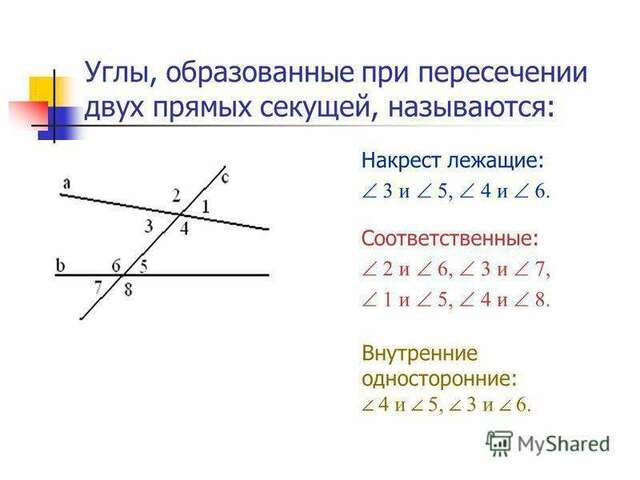 Углы, образованные при пересечении двух прямых секущей, называются:

a
c
2
1
3
4
b
6
5
7
8

Накрест лежащие:
$\angle 3$ и $\angle 5$, $\angle 4$ и $\angle 6$.

Соответственные:
$\angle 2$ и $\angle 6$, $\angle 3$ и $\angle 7$,
$\angle 1$ и $\angle 5$, $\angle 4$ и $\angle 8$.

Внутренние односторонние:
$\angle 4$ и $\angle 5$, $\angle 3$ и $\angle 6$.

MyShared